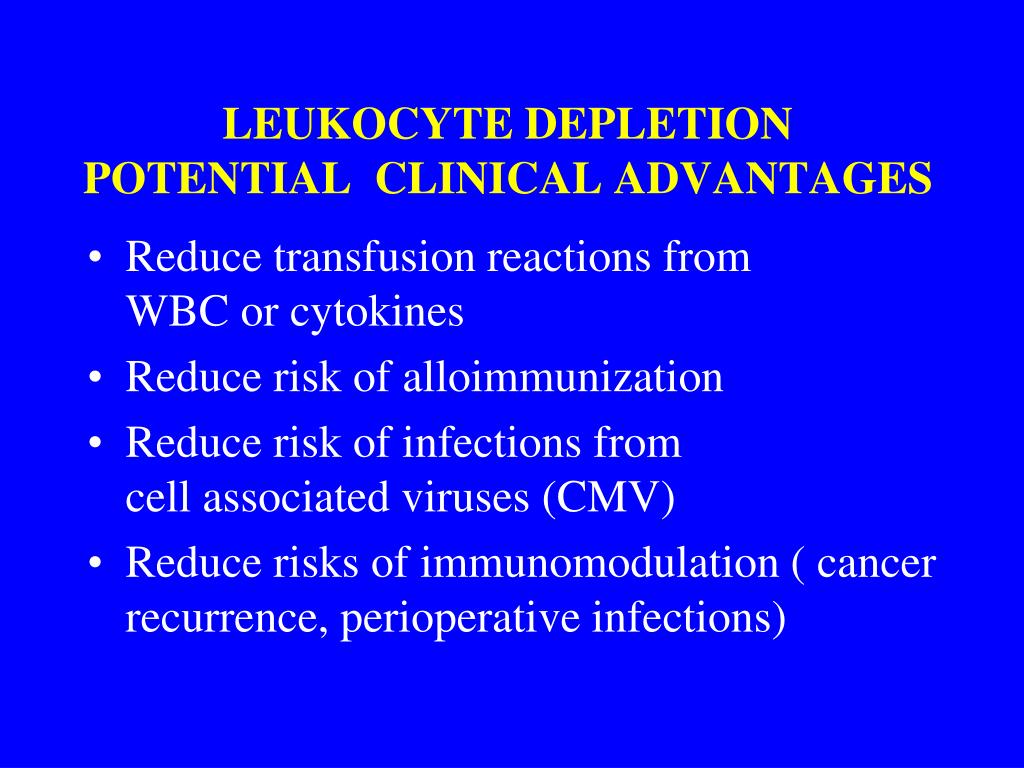 LEUKOCYTE DEPLETION
POTENTIAL CLINICAL ADVANTAGES

• Reduce transfusion reactions from WBC or cytokines
• Reduce risk of alloimmunization
• Reduce risk of infections from cell associated viruses (CMV)
• Reduce risks of immunomodulation ( cancer recurrence, perioperative infections)